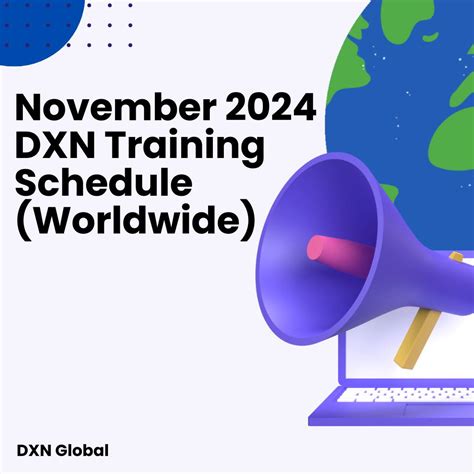 November 2024 DXN Training Schedule (Worldwide)

DXN Global